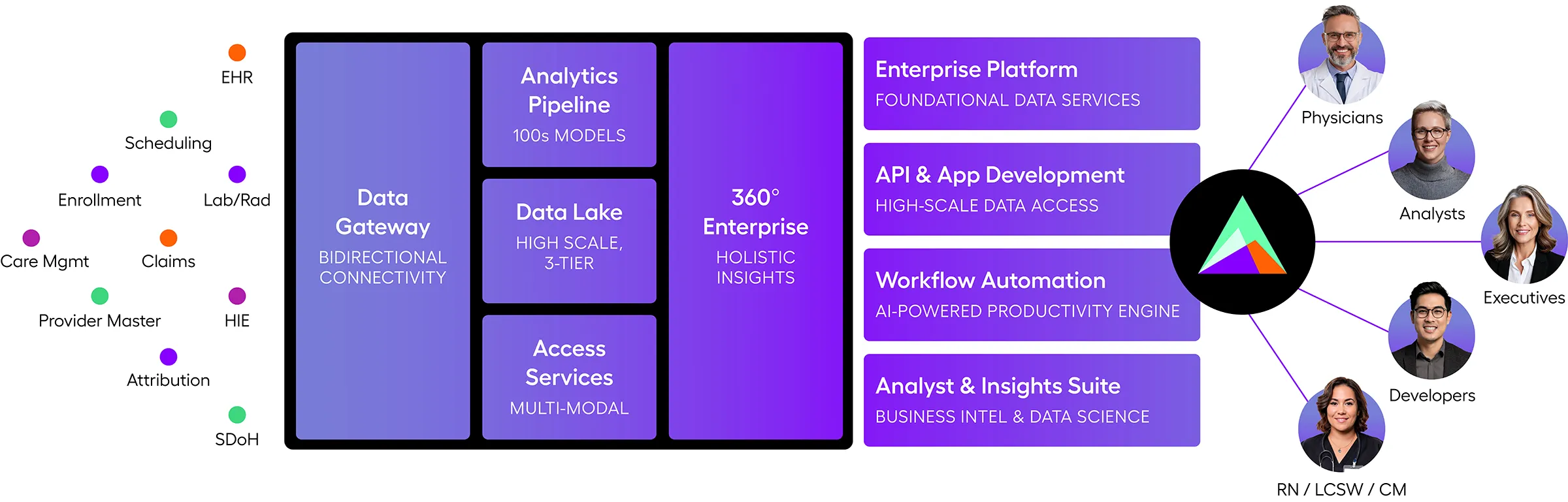 EHR

Scheduling

Enrollment

Lab/Rad

Care Mgmt

Claims

Provider Master

HIE

Attribution

SDoH

Data Gateway

BIDIRECTIONAL CONNECTIVITY

Analytics Pipeline

100s MODELS

Data Lake

HIGH SCALE, 3-TIER

Access Services

MULTI-MODAL

360° Enterprise

HOLISTIC INSIGHTS

Enterprise Platform

FOUNDATIONAL DATA SERVICES

API & App Development

HIGH-SCALE DATA ACCESS

Workflow Automation

AI-POWERED PRODUCTIVITY ENGINE

Analyst & Insights Suite

BUSINESS INTEL & DATA SCIENCE

Physicians

Analysts

Executives

Developers

RN / LCSW / CM